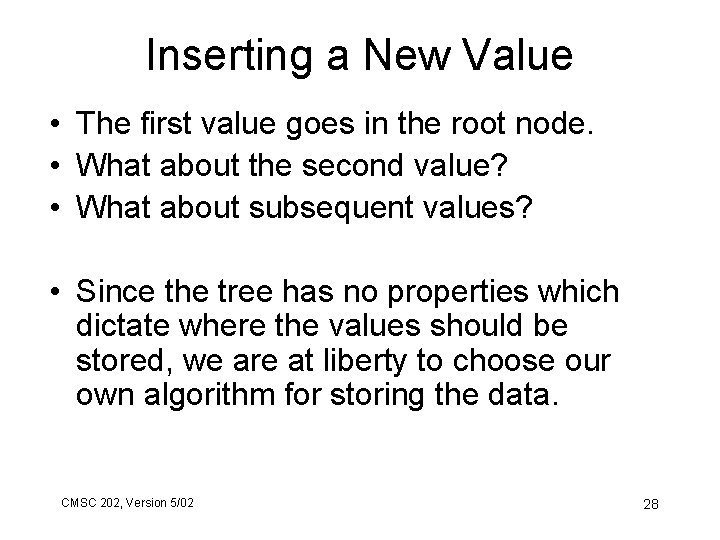 Inserting a New Value

• The first value goes in the root node.
• What about the second value?
• What about subsequent values?

• Since the tree has no properties which dictate where the values should be stored, we are at liberty to choose our own algorithm for storing the data.

CMSC 202, Version 5/02

28